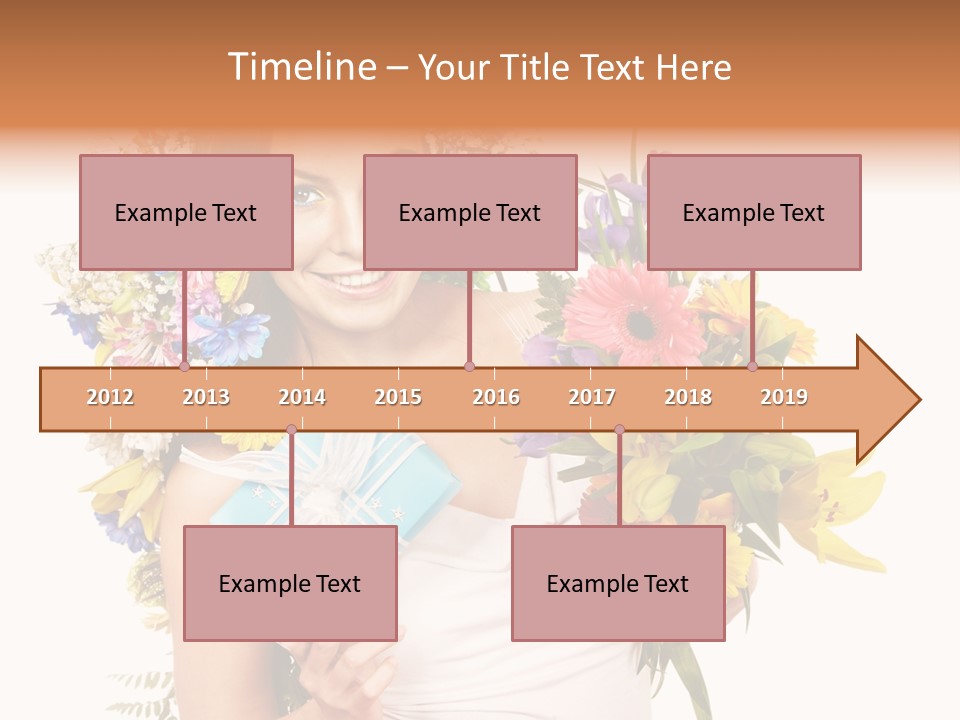 Timeline – Your Title Text Here

Example Text

Example Text

Example Text

2012 2013 2014 2015 2016 2017 2018 2019

Example Text

Example Text